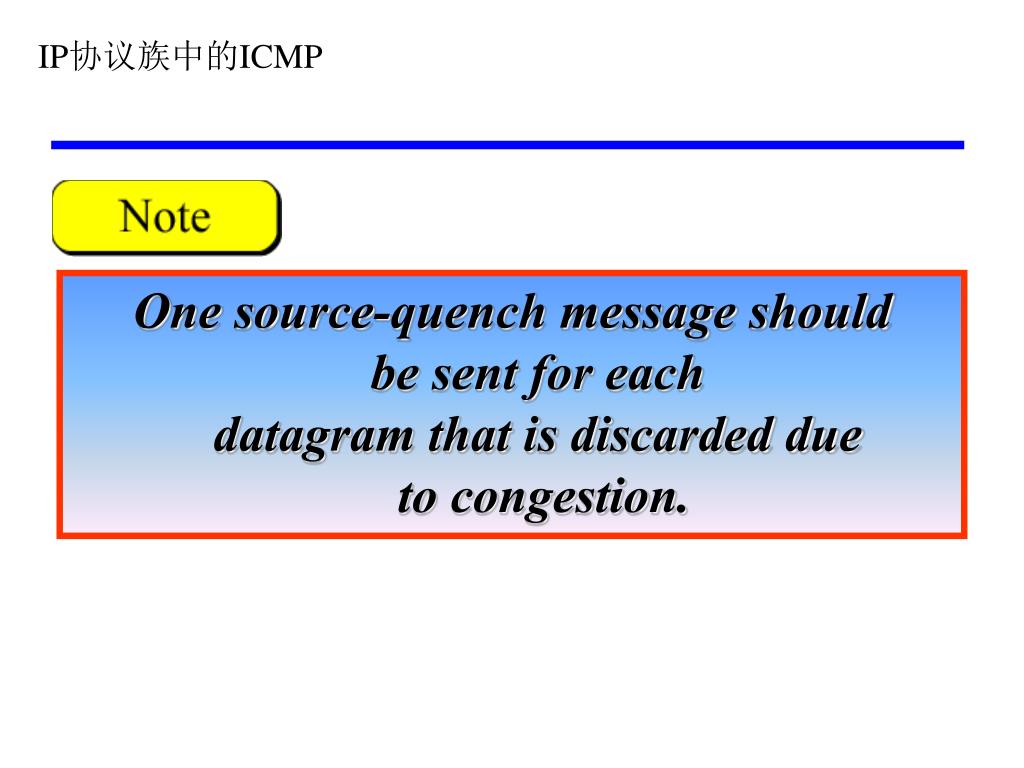 IP协议族中的ICMP

Note

One source-quench message should be sent for each datagram that is discarded due to congestion.